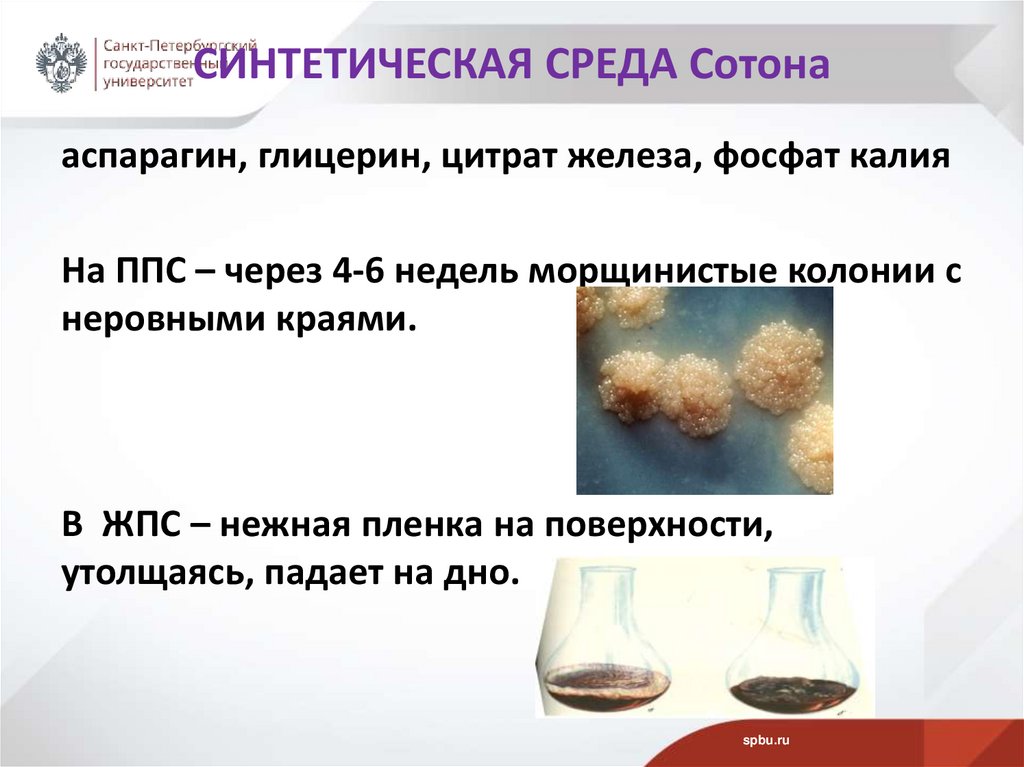 Санкт-Петербургский государственный университет

СИНТЕТИЧЕСКАЯ СРЕДА Сотона

аспарагин, глицерин, цитрат железа, фосфат калия

На ППС – через 4-6 недель морщинистые колонии с неровными краями.

В ЖПС – нежная пленка на поверхности, утолщаясь, падает на дно.

spbu.ru